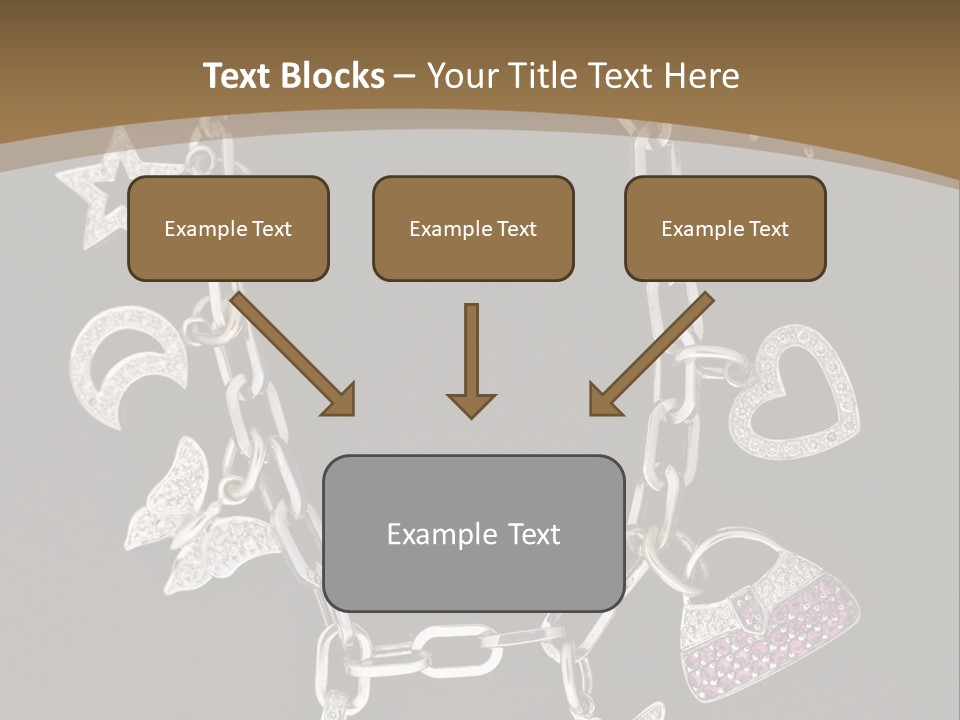 Text Blocks – Your Title Text Here

Example Text

Example Text

Example Text

Example Text